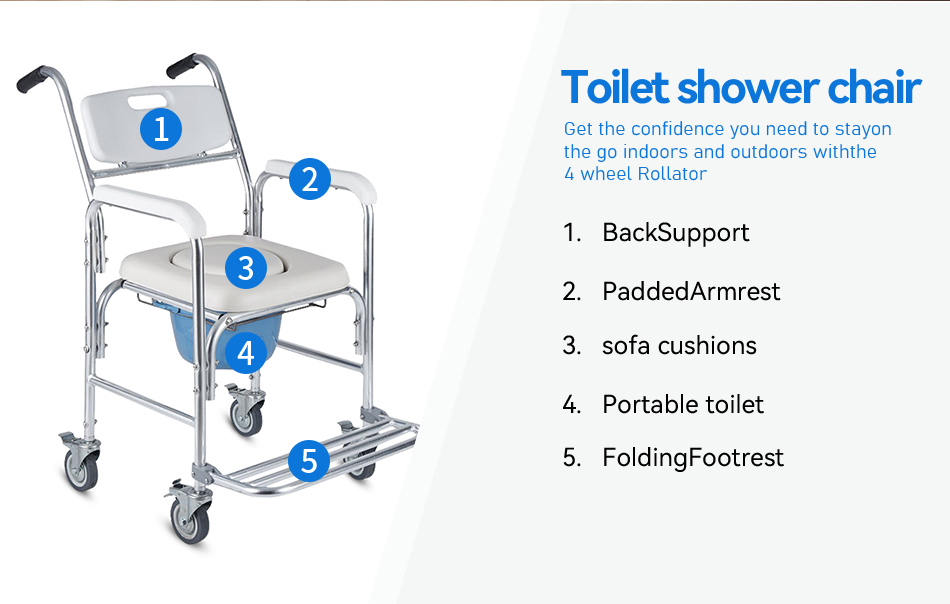 1

2

3

4

5

Toilet shower chair

Get the confidence you need to stayon the go indoors and outdoors withthe 4 wheel Rollator

1. BackSupport

2. PaddedArmrest

3. sofa cushions

4. Portable toilet

5. FoldingFootrest